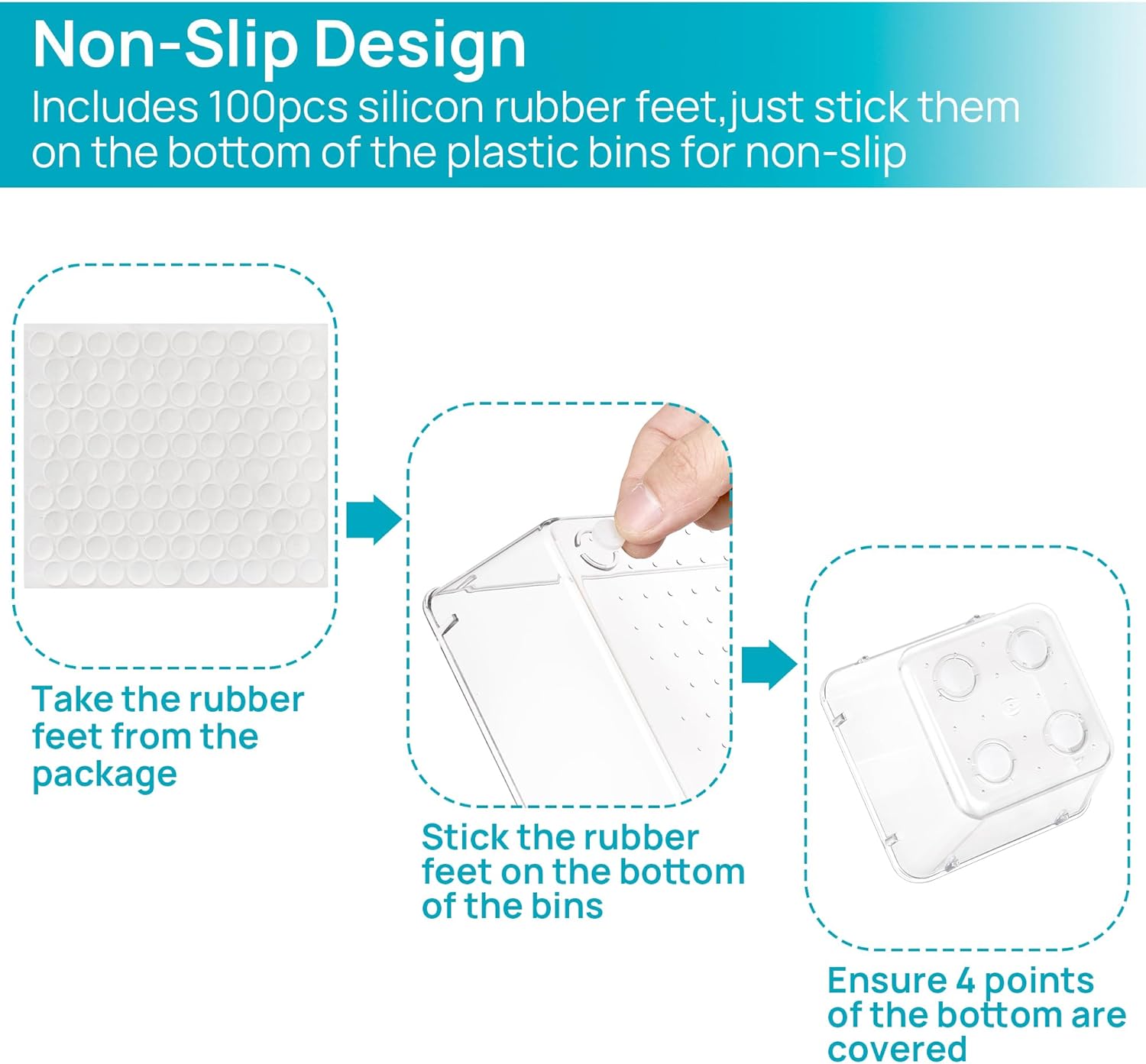 Non-Slip Design
Includes 100pcs silicon rubber feet,just stick them on the bottom of the plastic bins for non-slip

Take the rubber feet from the package

Stick the rubber feet on the bottom of the bins

Ensure 4 points of the bottom are covered